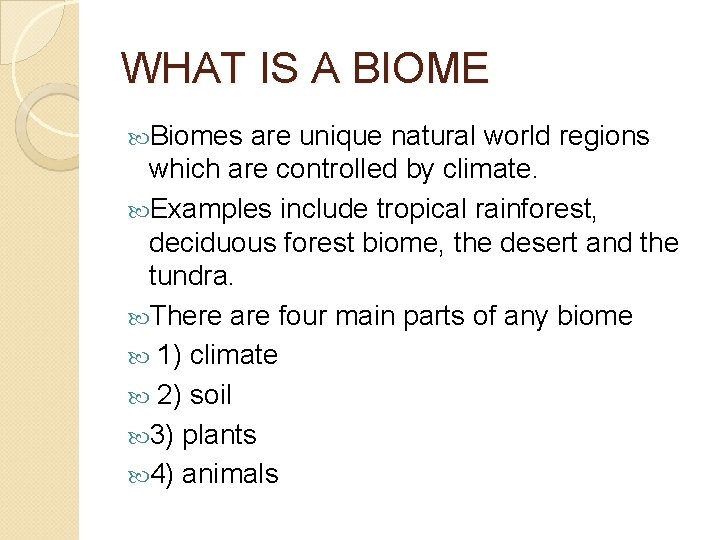 WHAT IS A BIOME

Biomes are unique natural world regions which are controlled by climate.

Examples include tropical rainforest, deciduous forest biome, the desert and the tundra.

There are four main parts of any biome

1) climate

2) soil

3) plants

4) animals